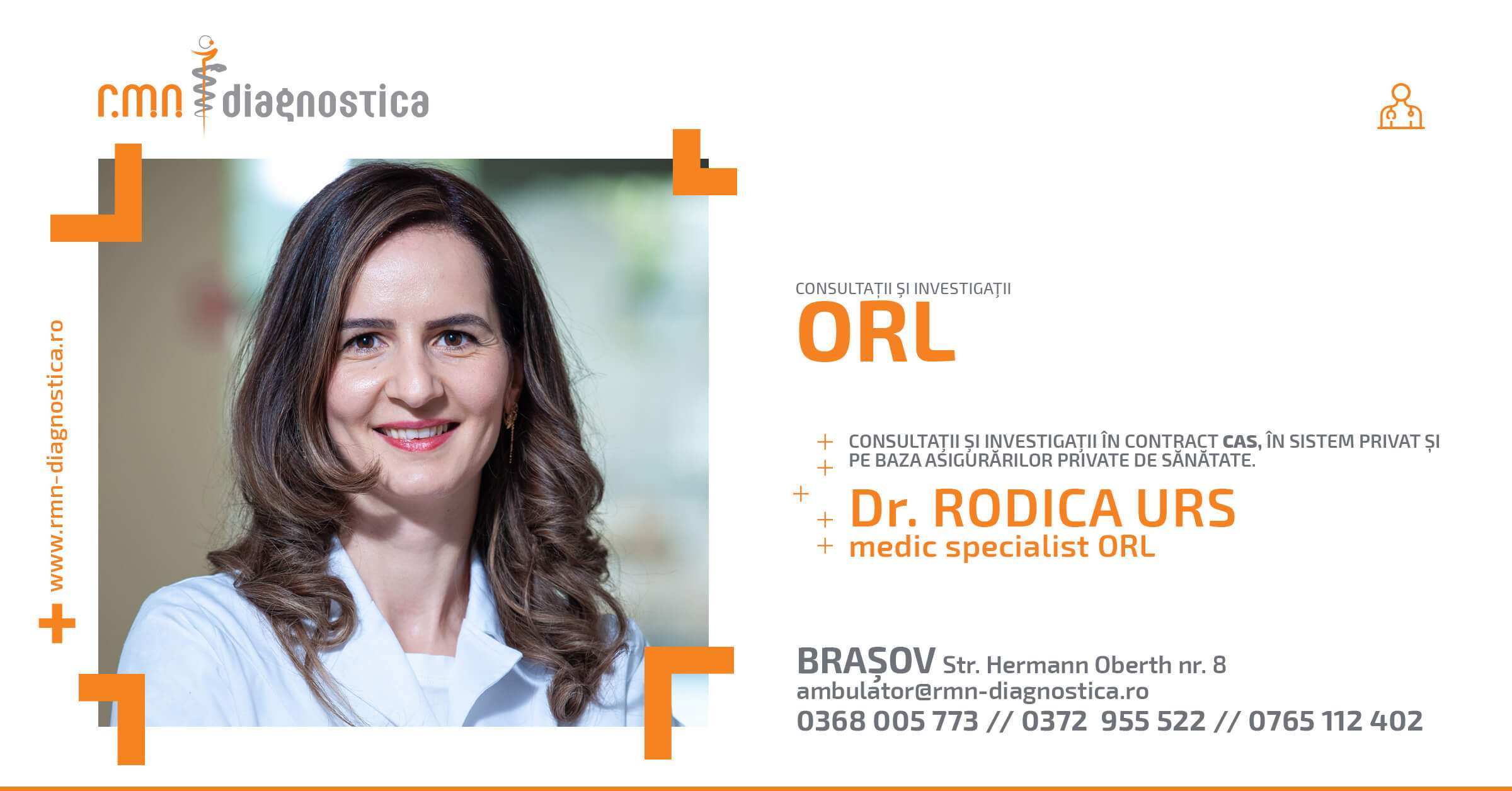 r.m.n diagnostica

www.rmn-diagnostica.ro

CONSULTAȚII ȘI INVESTIGAȚII
ORL

CONSULTAȚII ȘI INVESTIGAȚII ÎN CONTRACT CAS, ÎN SISTEM PRIVAT ȘI PE BAZA ASIGURĂRILOR PRIVATE DE SĂNĂTATE.

Dr. RODICA URS
medic specialist ORL

BRAȘOV Str. Hermann Oberth nr. 8
ambulator@rmn-diagnostica.ro
0368 005 773 // 0372 955 522 // 0765 112 402